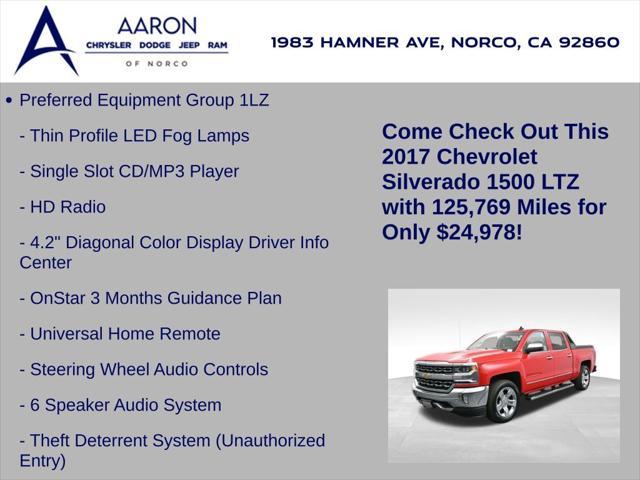 AARON
CHRYSLER DODGE JEEP RAM
OF NORCO

1983 HAMNER AVE, NORCO, CA 92860

• Preferred Equipment Group 1LZ

- Thin Profile LED Fog Lamps

- Single Slot CD/MP3 Player

- HD Radio

- 4.2" Diagonal Color Display Driver Info Center

- OnStar 3 Months Guidance Plan

- Universal Home Remote

- Steering Wheel Audio Controls

- 6 Speaker Audio System

- Theft Deterrent System (Unauthorized Entry)

Come Check Out This 2017 Chevrolet Silverado 1500 LTZ with 125,769 Miles for Only $24,978!